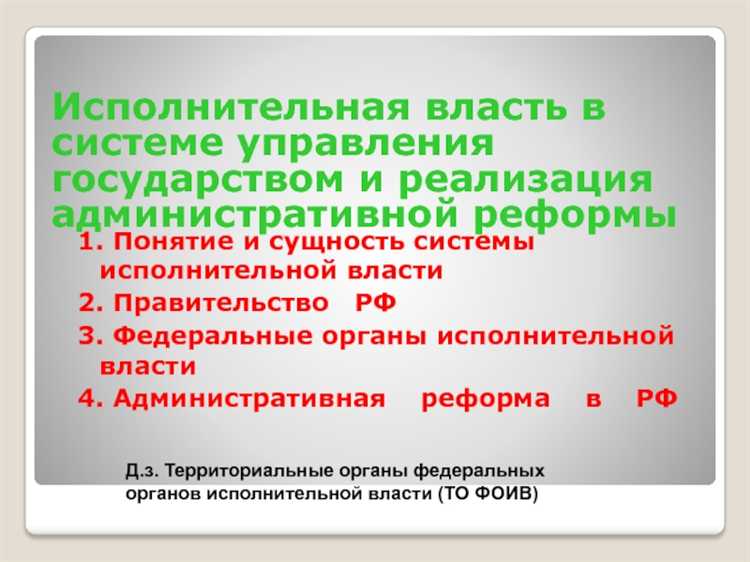 Исполнительная власть в системе управления государством и реализация административной реформы

1. Понятие и сущность системы исполнительной власти
2. Правительство РФ
3. Федеральные органы исполнительной власти
4. Административная реформа в РФ

Д.з. Территориальные органы федеральных органов исполнительной власти (ТО ФОИВ)